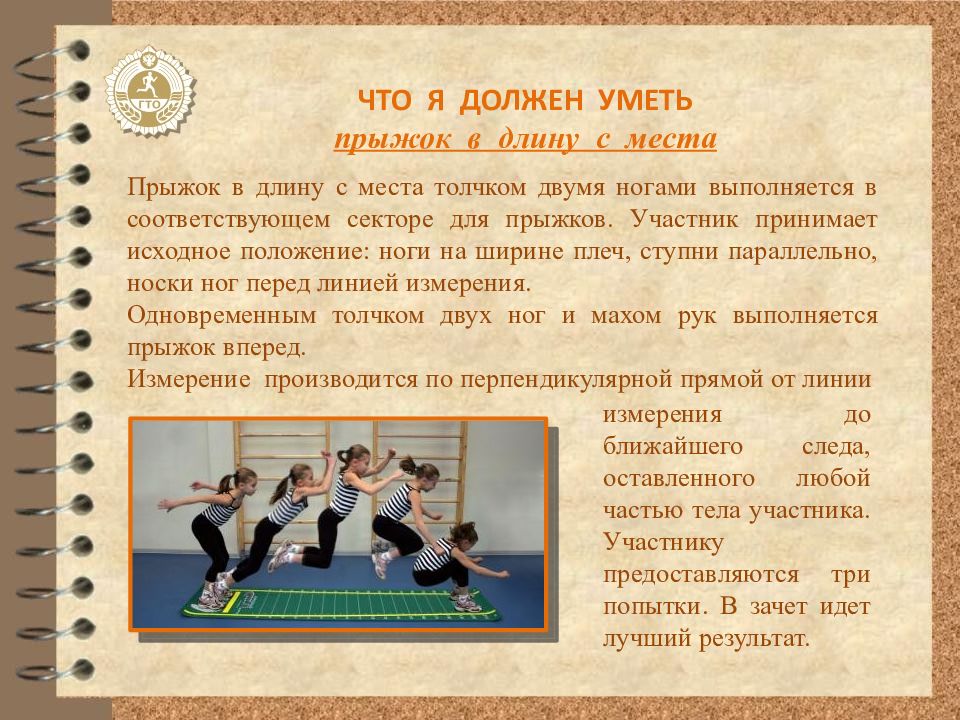 ГТО

ЧТО Я ДОЛЖЕН УМЕТЬ
прыжок в длину с места

Прыжок в длину с места толчком двумя ногами выполняется в соответствующем секторе для прыжков. Участник принимает исходное положение: ноги на ширине плеч, ступни параллельно, носки ног перед линией измерения.
Одновременным толчком двух ног и махом рук выполняется прыжок вперед.
Измерение производится по перпендикулярной прямой от линии измерения до ближайшего следа, оставленного любой частью тела участника. Участнику предоставляются три попытки. В зачет идет лучший результат.